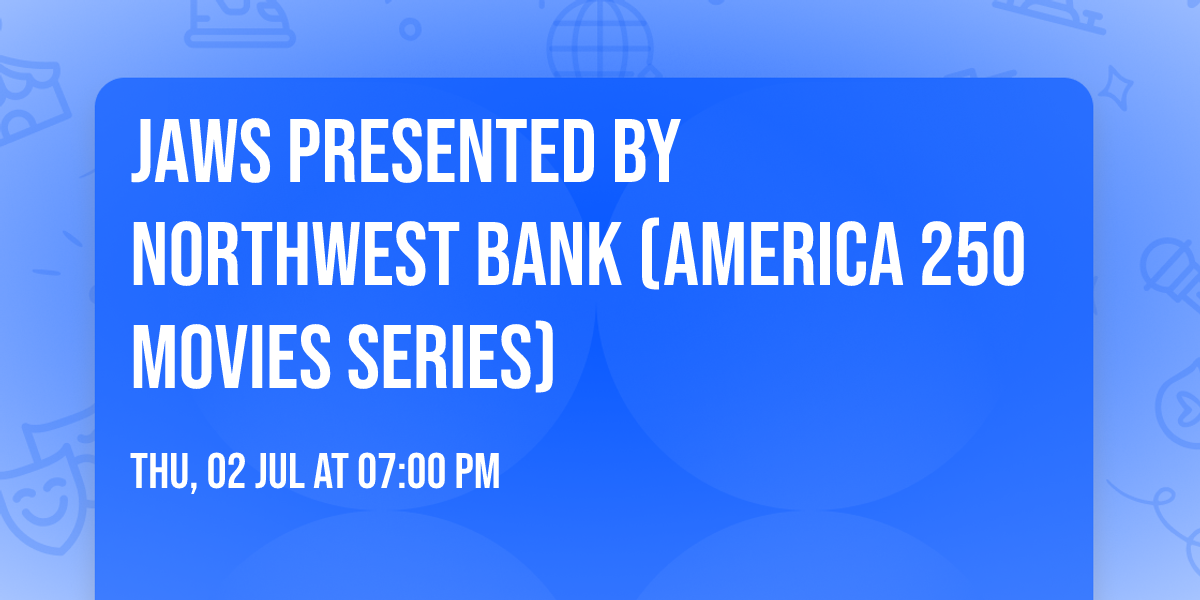 JAWS PRESENTED BY NORTHWEST BANK (AMERICA 250 MOVIES SERIES)

THU, 02 JUL AT 07:00 PM